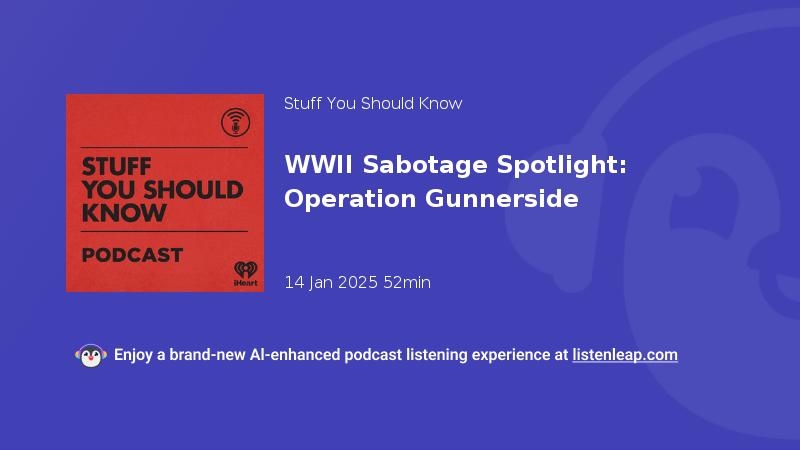 STUFF YOU SHOULD KNOW

PODCAST

iHeart

Stuff You Should Know

WWII Sabotage Spotlight: Operation Gunnerside

14 Jan 2025 52min

Enjoy a brand-new AI-enhanced podcast listening experience at listenleap.com